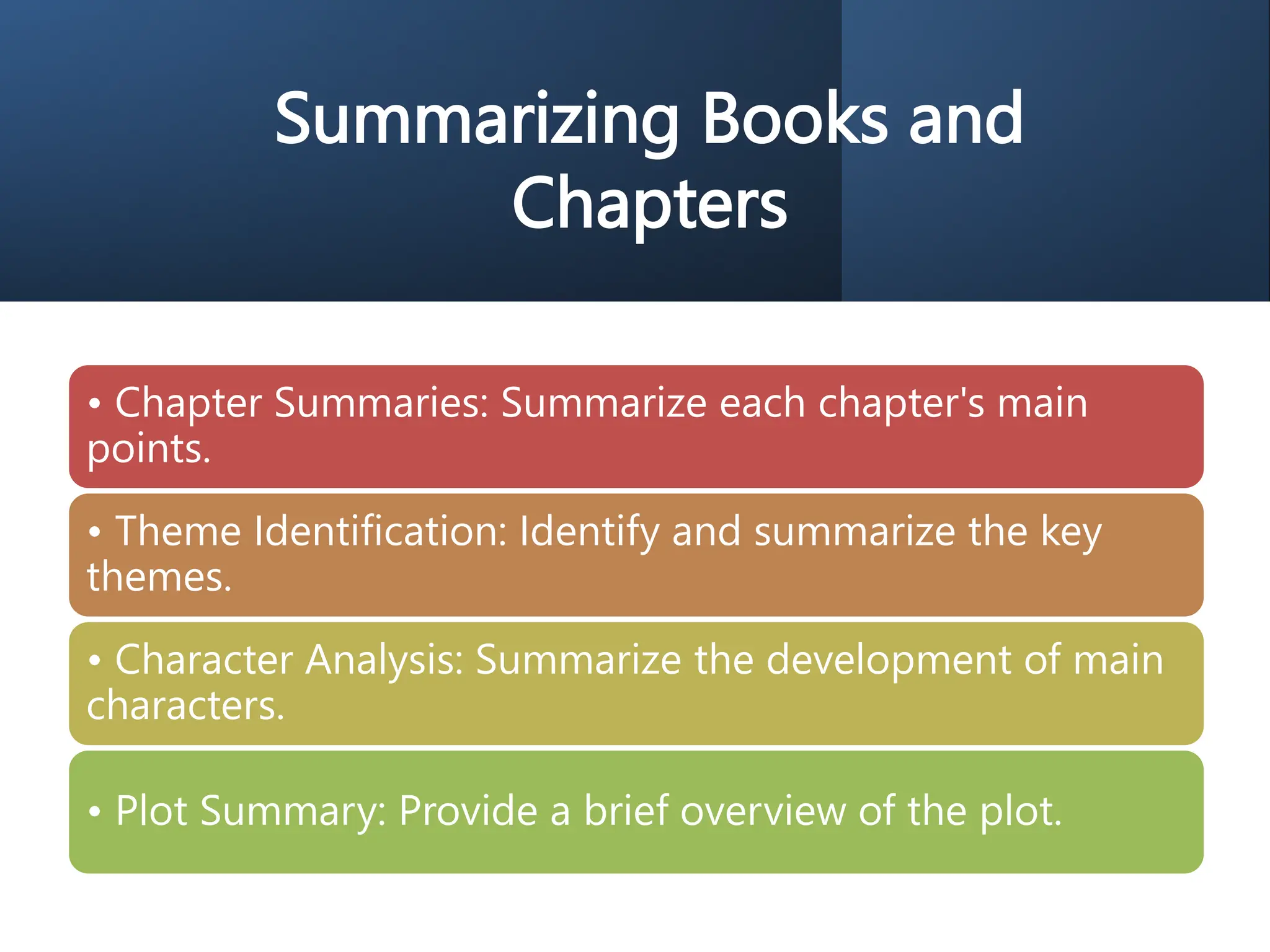 Summarizing Books and Chapters

• Chapter Summaries: Summarize each chapter's main points.

• Theme Identification: Identify and summarize the key themes.

• Character Analysis: Summarize the development of main characters.

• Plot Summary: Provide a brief overview of the plot.